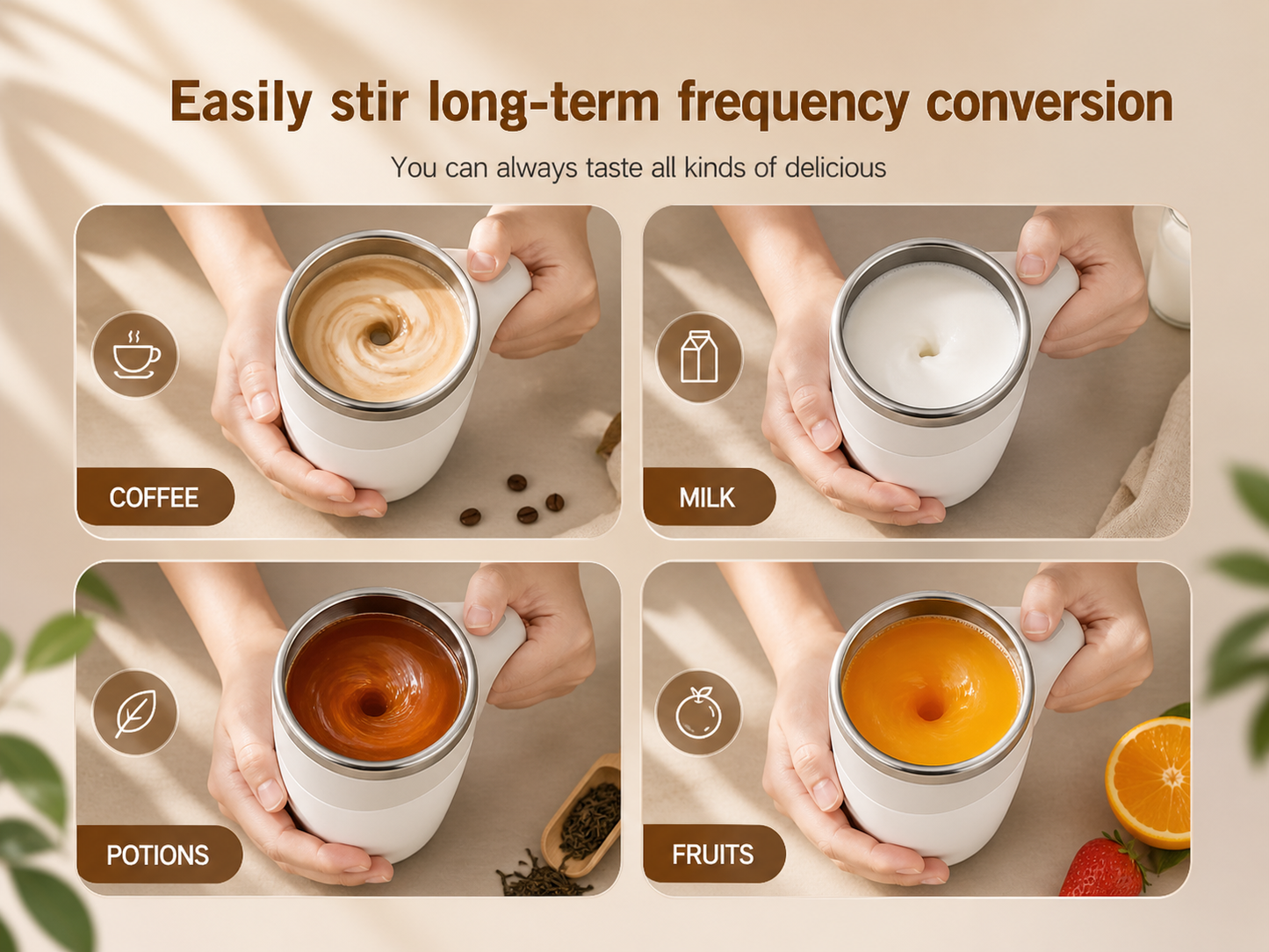 Easily stir long-term frequency conversion

You can always taste all kinds of delicious

COFFEE

MILK

POTIONS

FRUITS